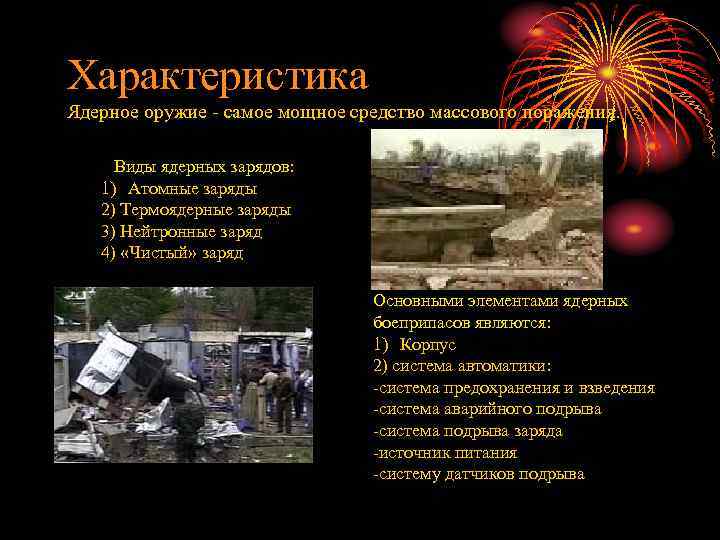 Характеристика

Ядерное оружие - самое мощное средство массового поражения.

Виды ядерных зарядов:
1) Атомные заряды
2) Термоядерные заряды
3) Нейтронные заряд
4) «Чистый» заряд

Основными элементами ядерных боеприпасов являются:
1) Корпус
2) система автоматики:
-система предохранения и взведения
-система аварийного подрыва
-система подрыва заряда
-источник питания
-систему датчиков подрыва